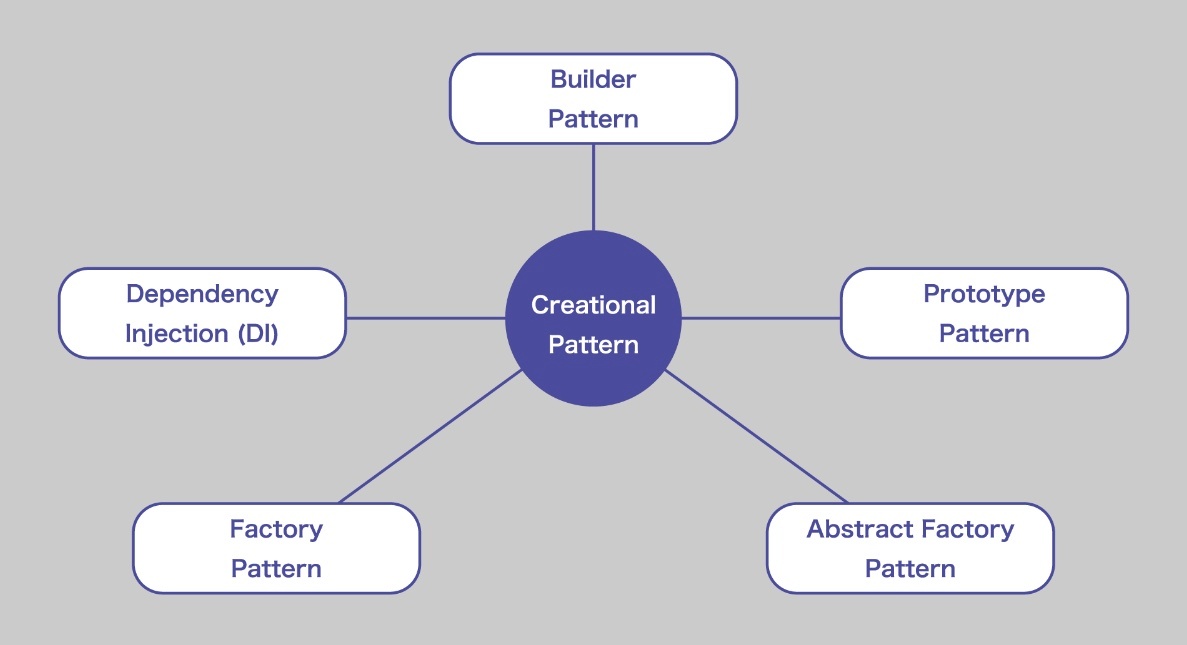 Builder Pattern

Dependency Injection (DI)

Creational Pattern

Prototype Pattern

Factory Pattern

Abstract Factory Pattern